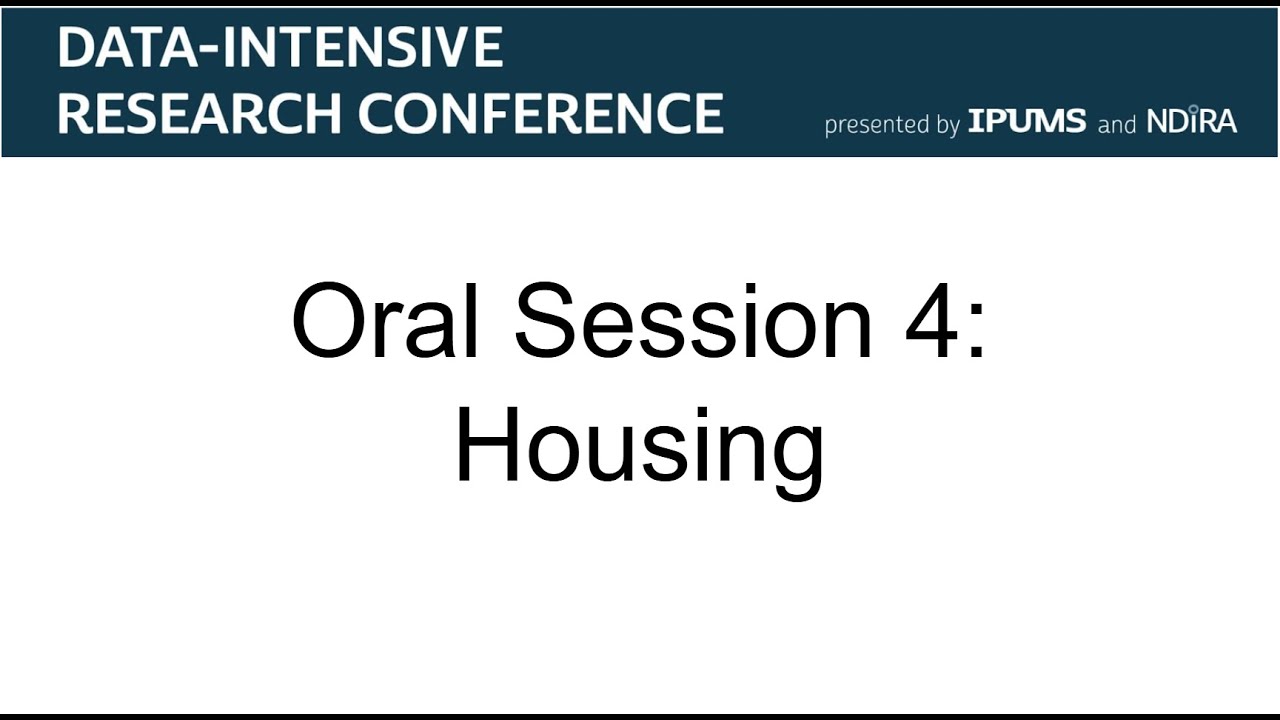 DATA-INTENSIVE
RESEARCH CONFERENCE

presented by IPUMS and NDIRA

Oral Session 4:
Housing